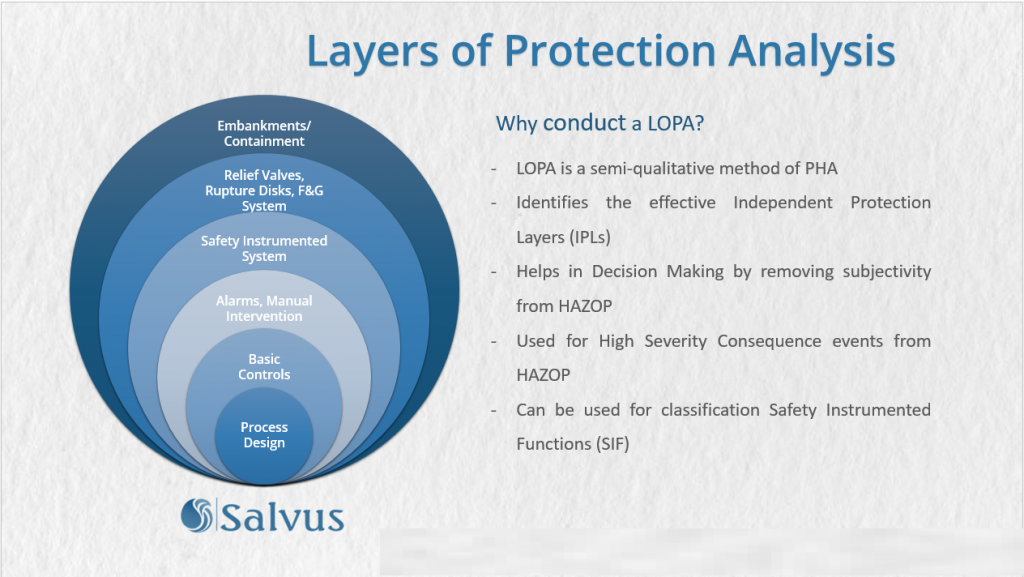 Layers of Protection Analysis

Embankments/ Containment

Relief Valves, Rupture Disks, F&G System

Safety Instrumented System

Alarms, Manual Intervention

Basic Controls

Process Design

Salvus

Why conduct a LOPA?

- LOPA is a semi-qualitative method of PHA
- Identifies the effective Independent Protection Layers (IPLs)
- Helps in Decision Making by removing subjectivity from HAZOP
- Used for High Severity Consequence events from HAZOP
- Can be used for classification Safety Instrumented Functions (SIF)